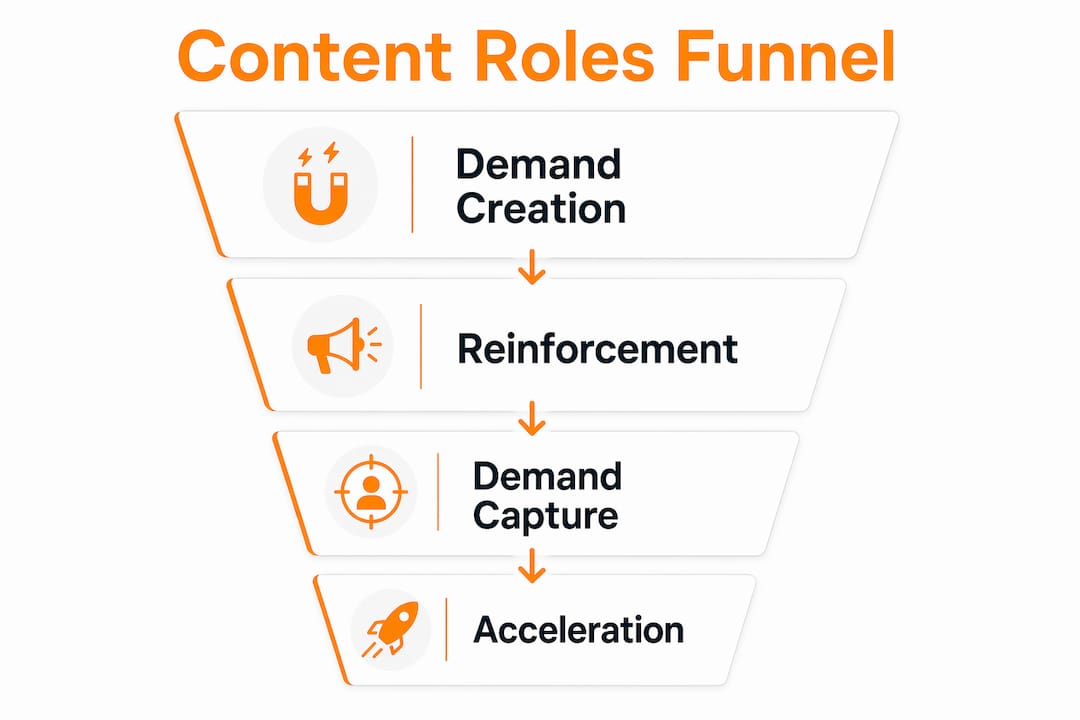 Content Roles Funnel

Demand Creation

Reinforcement

Demand Capture

Acceleration